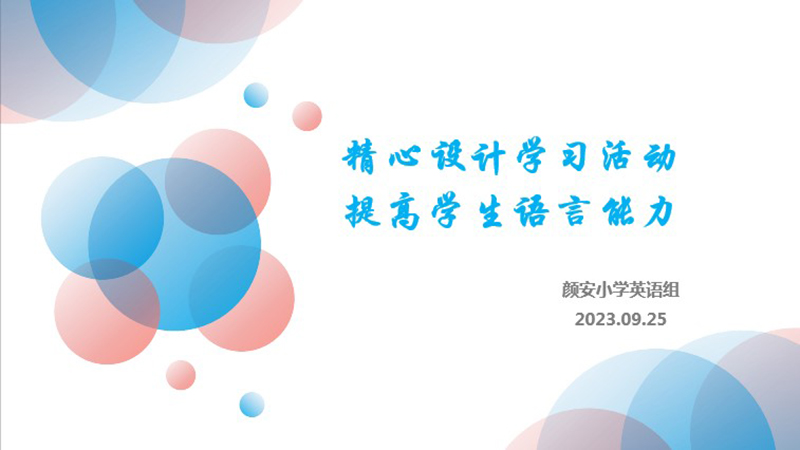 精心设计学习活动
提高学生语言能力

颜安小学英语组
2023.09.25